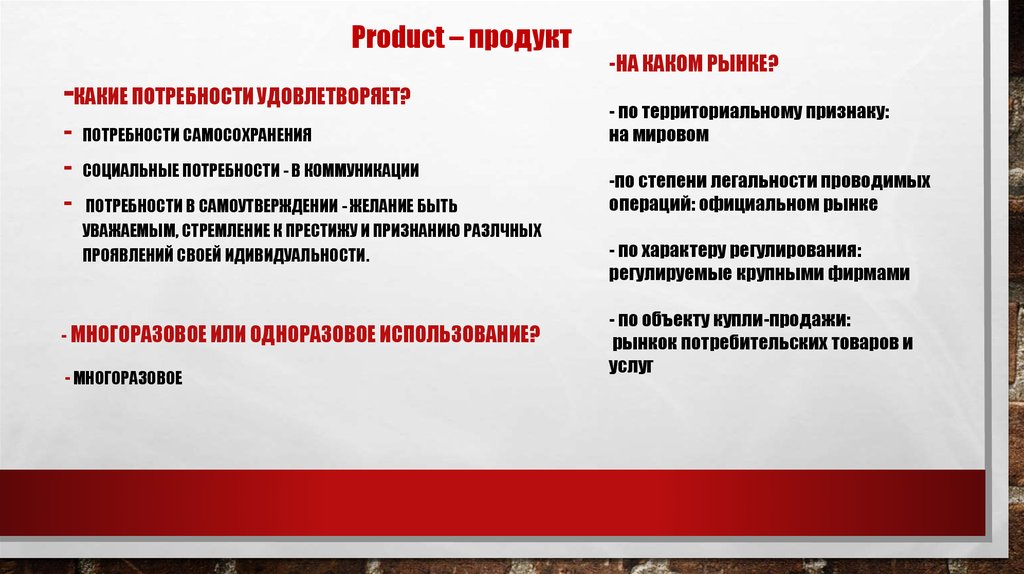 Product – продукт

-КАКИЕ ПОТРЕБНОСТИ УДОВЛЕТВОРЯЕТ?

- ПОТРЕБНОСТИ САМОСОХРАНЕНИЯ

- СОЦИАЛЬНЫЕ ПОТРЕБНОСТИ - В КОММУНИКАЦИИ

- ПОТРЕБНОСТИ В САМОУТВЕРЖДЕНИИ - ЖЕЛАНИЕ БЫТЬ УВАЖАЕМЫМ, СТРЕМЛЕНИЕ К ПРЕСТИЖУ И ПРИЗНАНИЮ РАЗЛЧНЫХ ПРОЯВЛЕНИЙ СВОЕЙ ИДИВИДУАЛЬНОСТИ.

- МНОГОРАЗОВОЕ ИЛИ ОДНОРАЗОВОЕ ИСПОЛЬЗОВАНИЕ?

- МНОГОРАЗОВОЕ

-НА КАКОМ РЫНКЕ?

- по территориальному признаку: на мировом

-по степени легальности проводимых операций: официальном рынке

- по характеру регулирования: регулируемые крупными фирмами

- по объекту купли-продажи: рынкок потребительских товаров и услуг